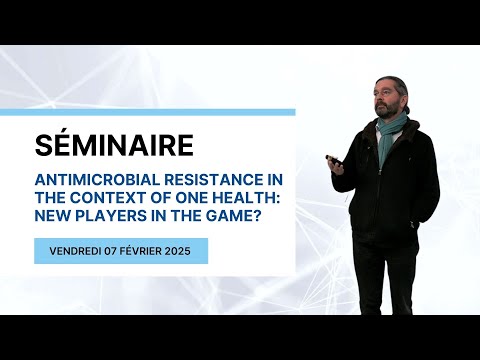 SÉMINAIRE

ANTIMICROBIAL RESISTANCE IN THE CONTEXT OF ONE HEALTH: NEW PLAYERS IN THE GAME?

VENDREDI 07 FÉVRIER 2025